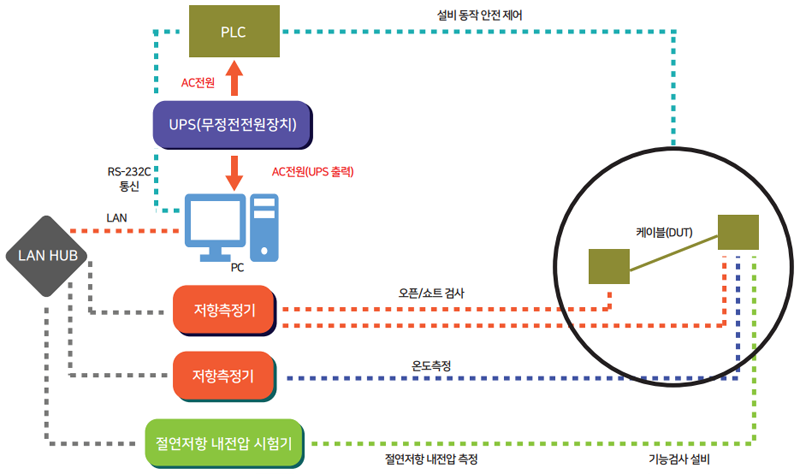 PLC

설비 동작 안전 제어

AC전원

UPS(무정전전원장치)

RS-232C
통신

AC전원(UPS 출력)

LAN

LAN HUB

PC

케이블(DUT)

저항측정기

오픈/쇼트 검사

저항측정기

온도측정

절연저항 내전압 시험기

절연저항 내전압 측정

기능검사 설비